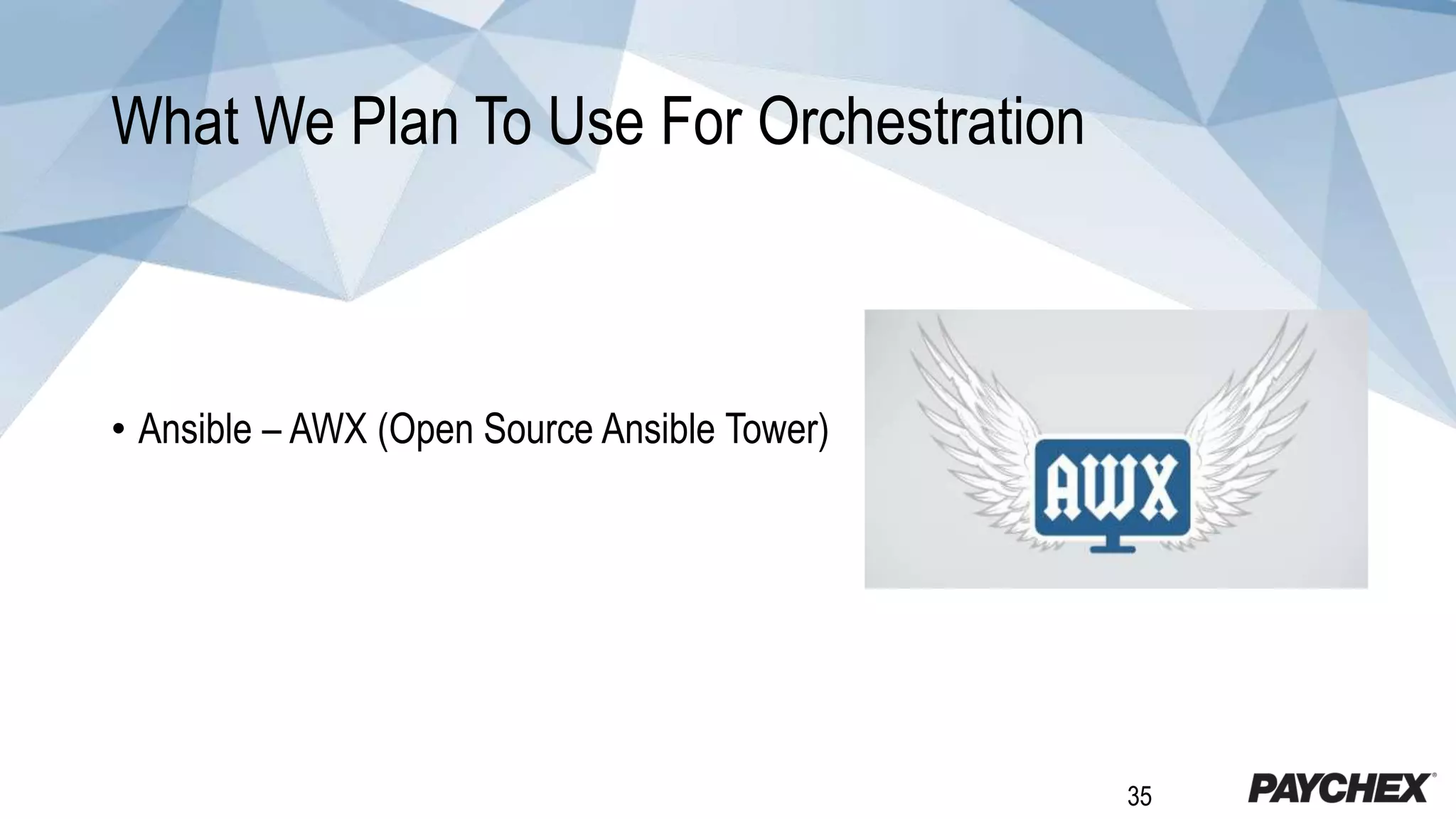 What We Plan To Use For Orchestration

• Ansible – AWX (Open Source Ansible Tower)

AWX

35

PAYCHEX®